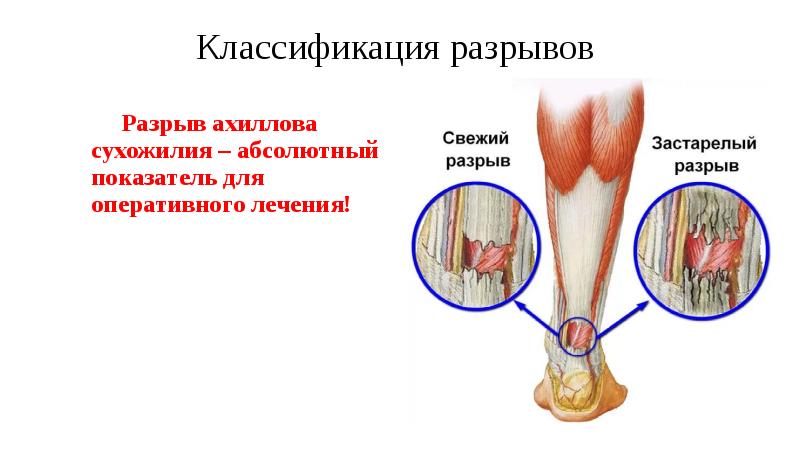 Классификация разрывов

Разрыв ахиллова сухожилия – абсолютный показатель для оперативного лечения!

Свежий разрыв

Застарелый разрыв